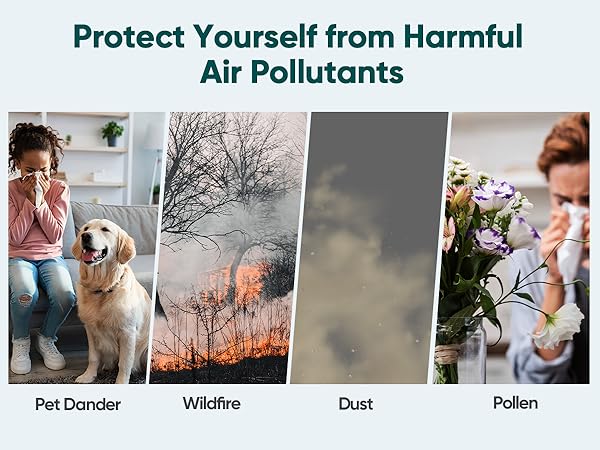 Protect Yourself from Harmful Air Pollutants

Pet Dander

Wildfire

Dust

Pollen